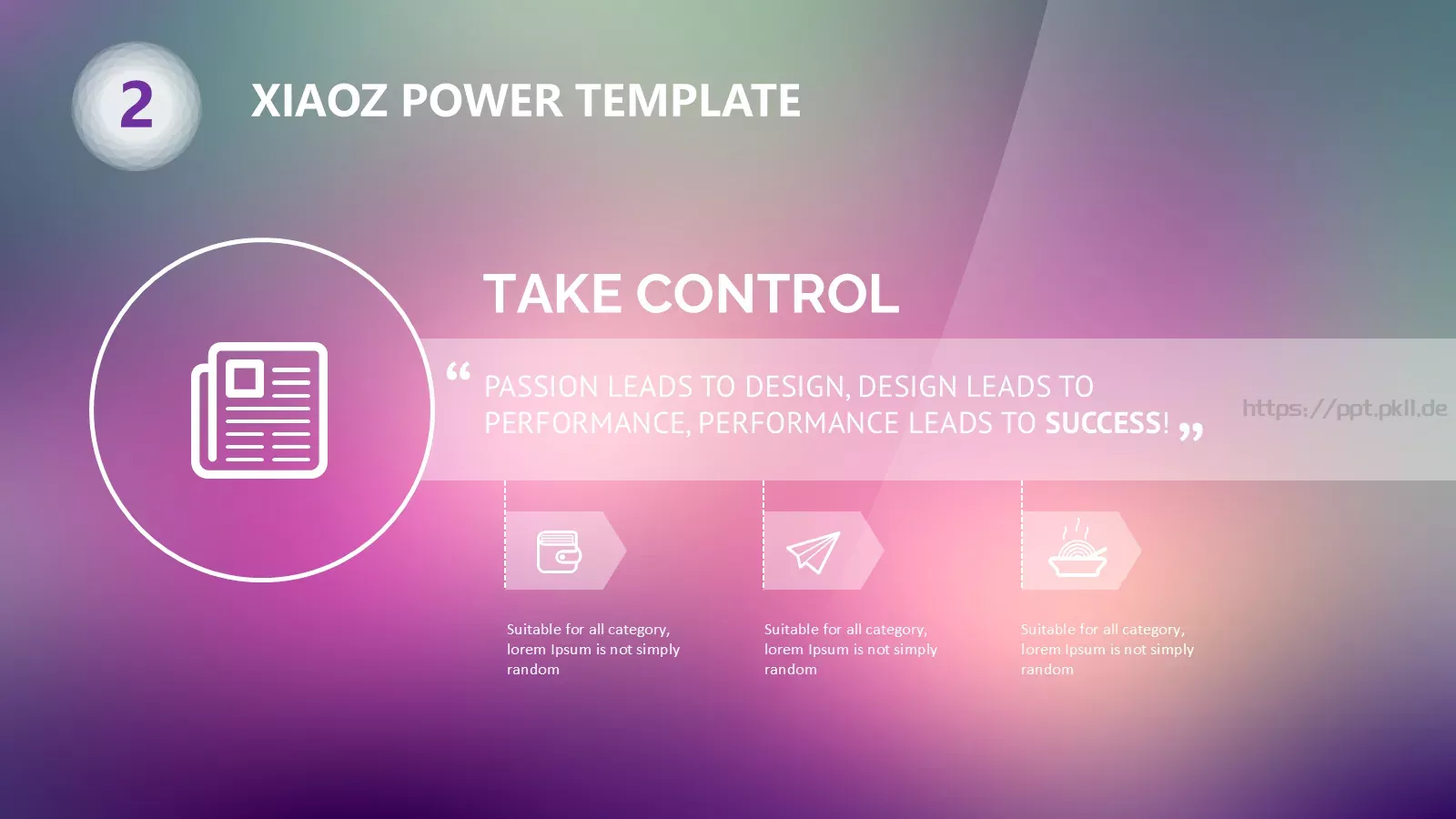 2

XIAOZ POWER TEMPLATE

TAKE CONTROL

“ PASSION LEADS TO DESIGN, DESIGN LEADS TO PERFORMANCE, PERFORMANCE LEADS TO SUCCESS! ”

https://ppt.pkll.de

Suitable for all category, lorem Ipsum is not simply random

Suitable for all category, lorem Ipsum is not simply random

Suitable for all category, lorem Ipsum is not simply random